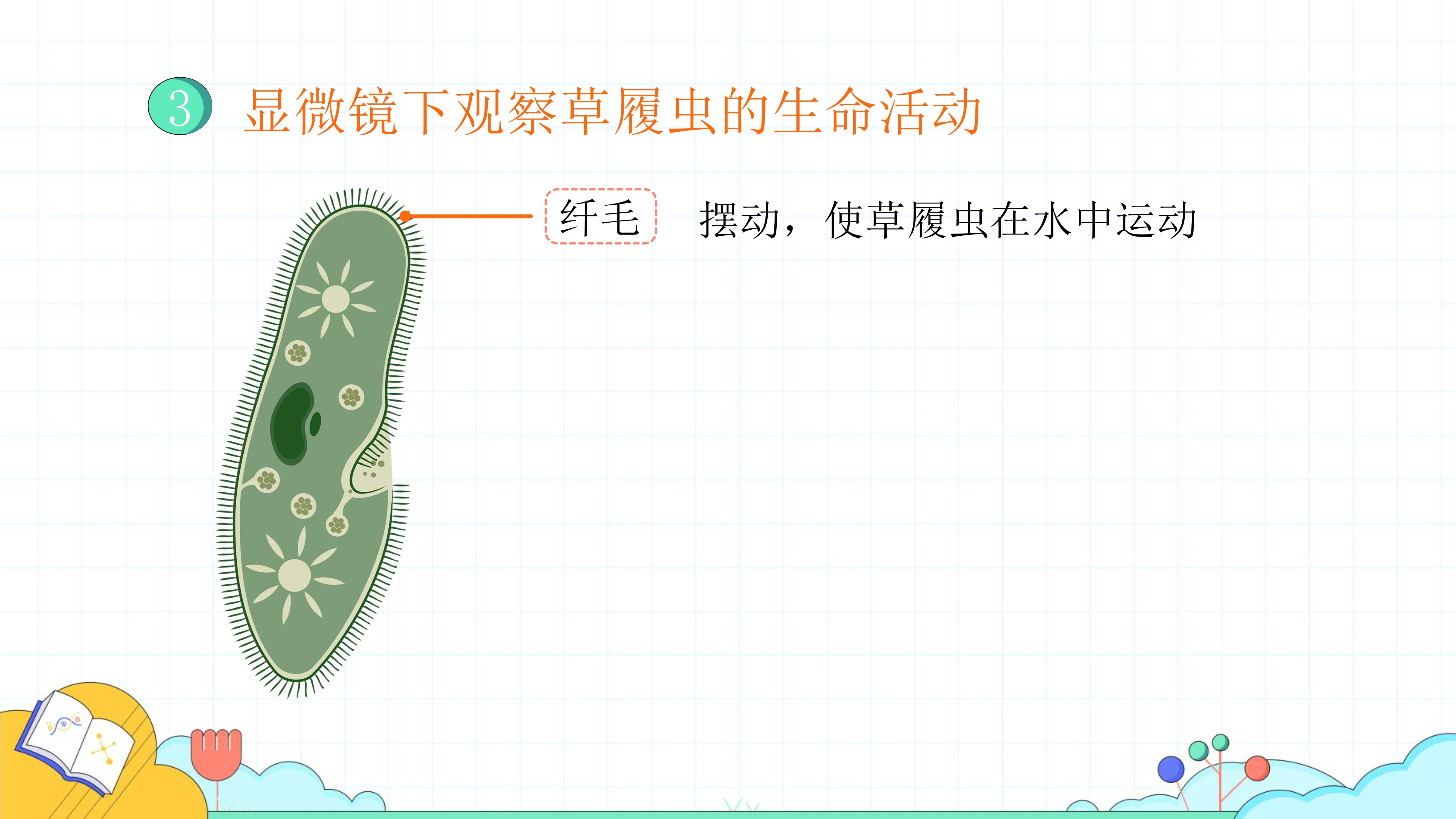 3 显微镜下观察草履虫的生命活动

纤毛 摆动，使草履虫在水中运动